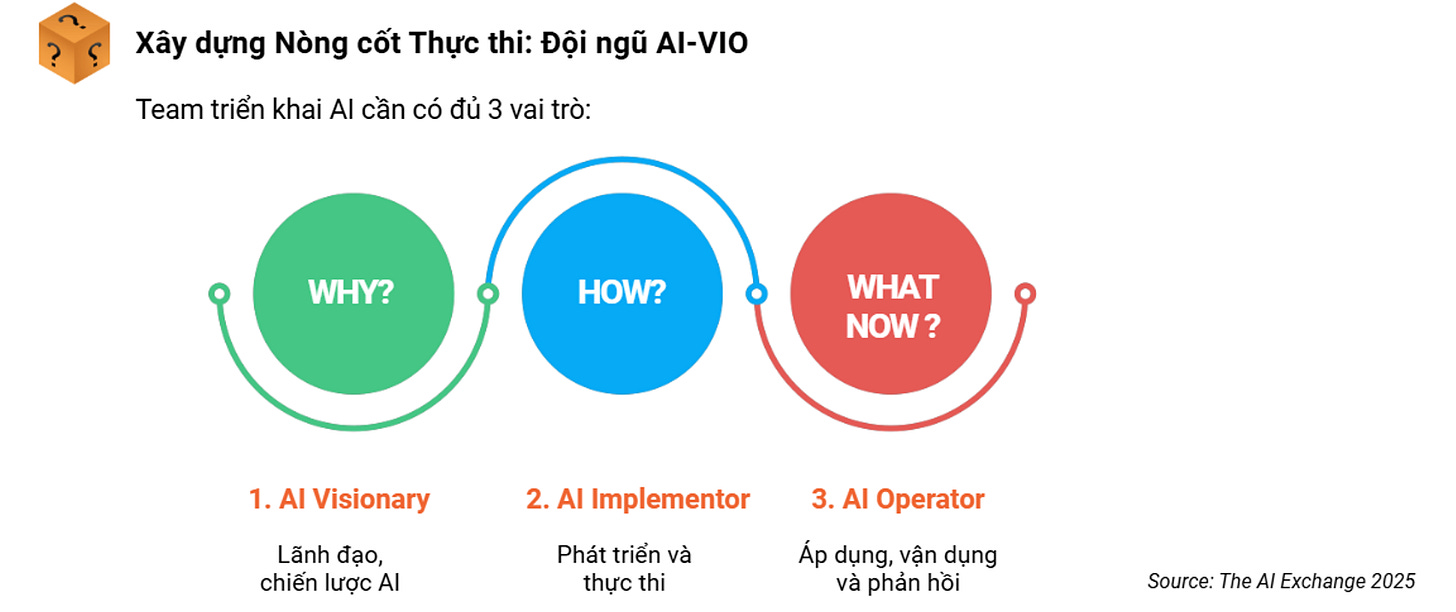 Xây dựng Nòng cốt Thực thi: Đội ngũ AI-VIO

Team triển khai AI cần có đủ 3 vai trò:

WHY?

HOW?

WHAT NOW ?

1. AI Visionary

Lãnh đạo, chiến lược AI

2. AI Implementor

Phát triển và thực thi

3. AI Operator

Áp dụng, vận dụng và phản hồi

Source: The AI Exchange 2025